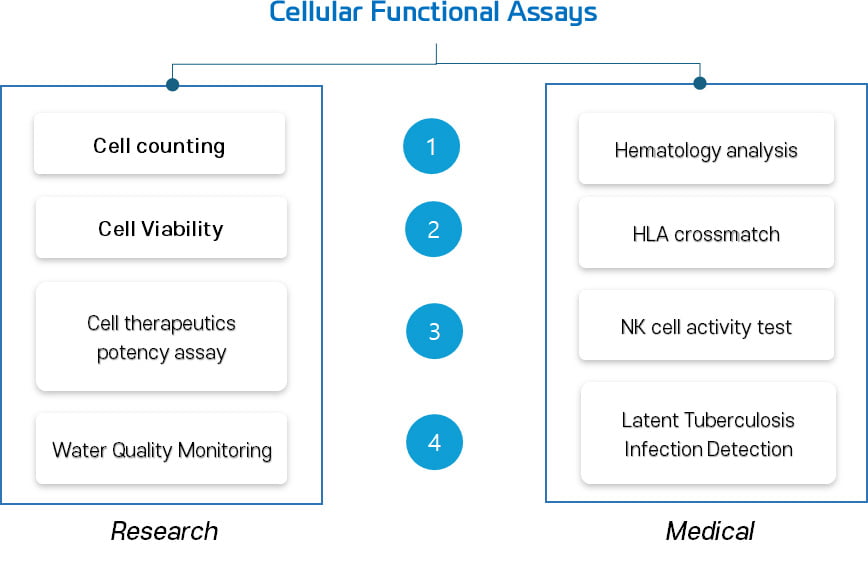 Cellular Functional Assays

Cell counting

Cell Viability

Cell therapeutics potency assay

Water Quality Monitoring

Research

1

2

3

4

Hematology analysis

HLA crossmatch

NK cell activity test

Latent Tuberculosis Infection Detection

Medical